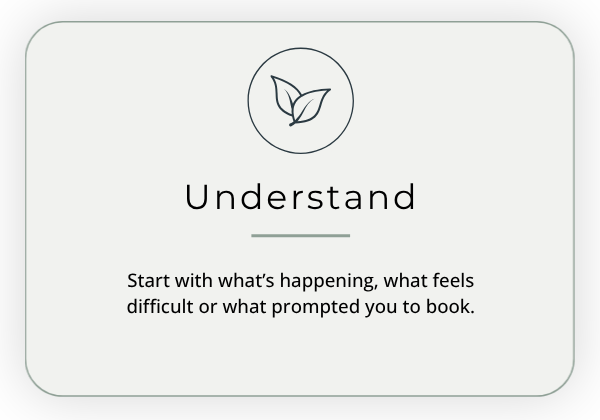 Understand

Start with what’s happening, what feels difficult or what prompted you to book.